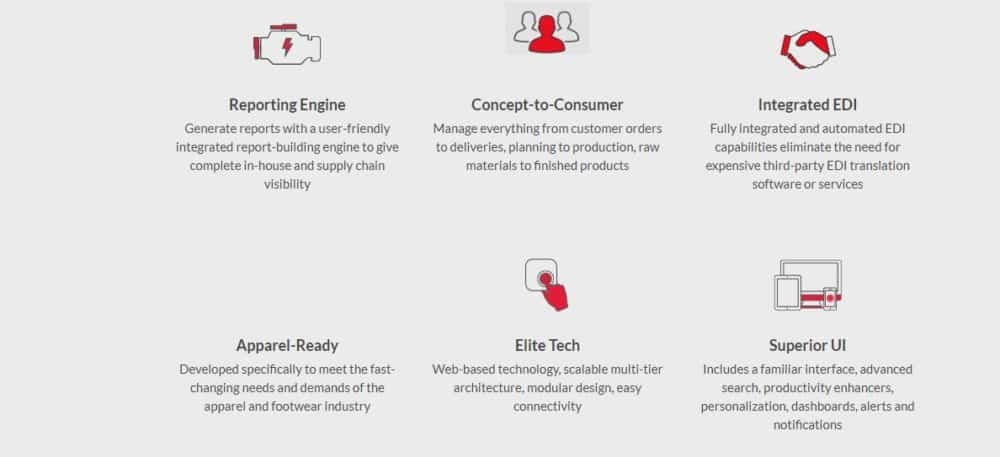 Reporting Engine
Generate reports with a user-friendly integrated report-building engine to give complete in-house and supply chain visibility

Concept-to-Consumer
Manage everything from customer orders to deliveries, planning to production, raw materials to finished products

Integrated EDI
Fully integrated and automated EDI capabilities eliminate the need for expensive third-party EDI translation software or services

Apparel-Ready
Developed specifically to meet the fast-changing needs and demands of the apparel and footwear industry

Elite Tech
Web-based technology, scalable multi-tier architecture, modular design, easy connectivity

Superior UI
Includes a familiar interface, advanced search, productivity enhancers, personalization, dashboards, alerts and notifications